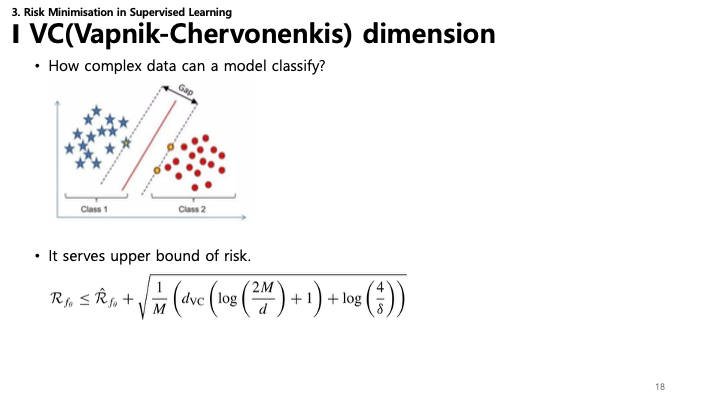 3. Risk Minimisation in Supervised Learning

I VC(Vapnik-Chervonenkis) dimension

• How complex data can a model classify?

Gap

Class 1

Class 2

• It serves upper bound of risk.

$\mathcal{R}_{f_\theta} \leq \hat{\mathcal{R}}_{f_\theta} + \sqrt{\frac{1}{M}\left(d_{\mathrm{VC}}\left(\log\left(\frac{2M}{d}\right)+1\right)+\log\left(\frac{4}{\delta}\right)\right)}$

18